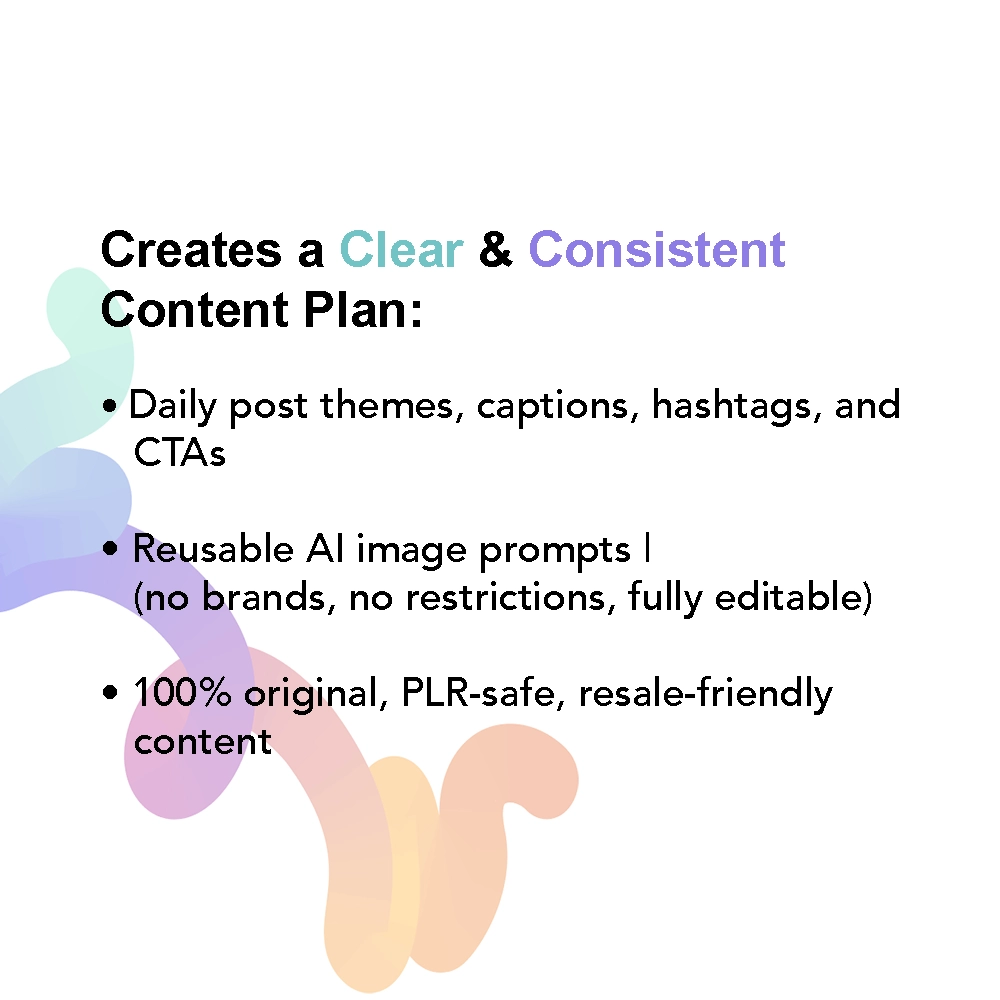 Creates a Clear & Consistent Content Plan:

• Daily post themes, captions, hashtags, and CTAs

• Reusable AI image prompts | (no brands, no restrictions, fully editable)

• 100% original, PLR-safe, resale-friendly content